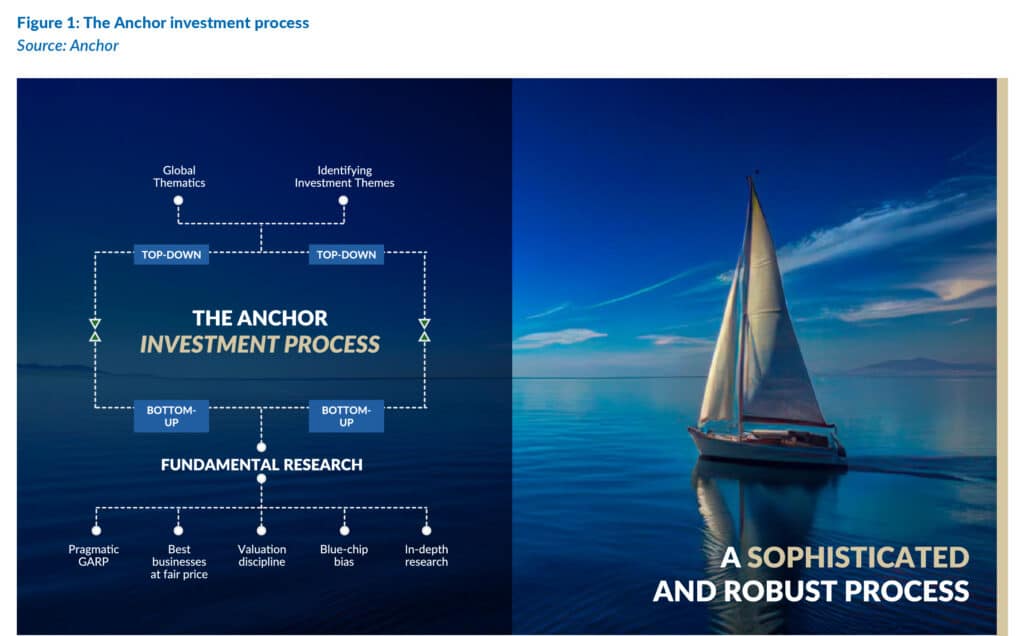 Figure 1: The Anchor investment process
Source: Anchor

Global Thematics

Identifying Investment Themes

TOP-DOWN

TOP-DOWN

THE ANCHOR
INVESTMENT PROCESS

BOTTOM-UP

BOTTOM-UP

FUNDAMENTAL RESEARCH

Pragmatic GARP

Best businesses at fair price

Valuation discipline

Blue-chip bias

In-depth research

A SOPHISTICATED AND ROBUST PROCESS